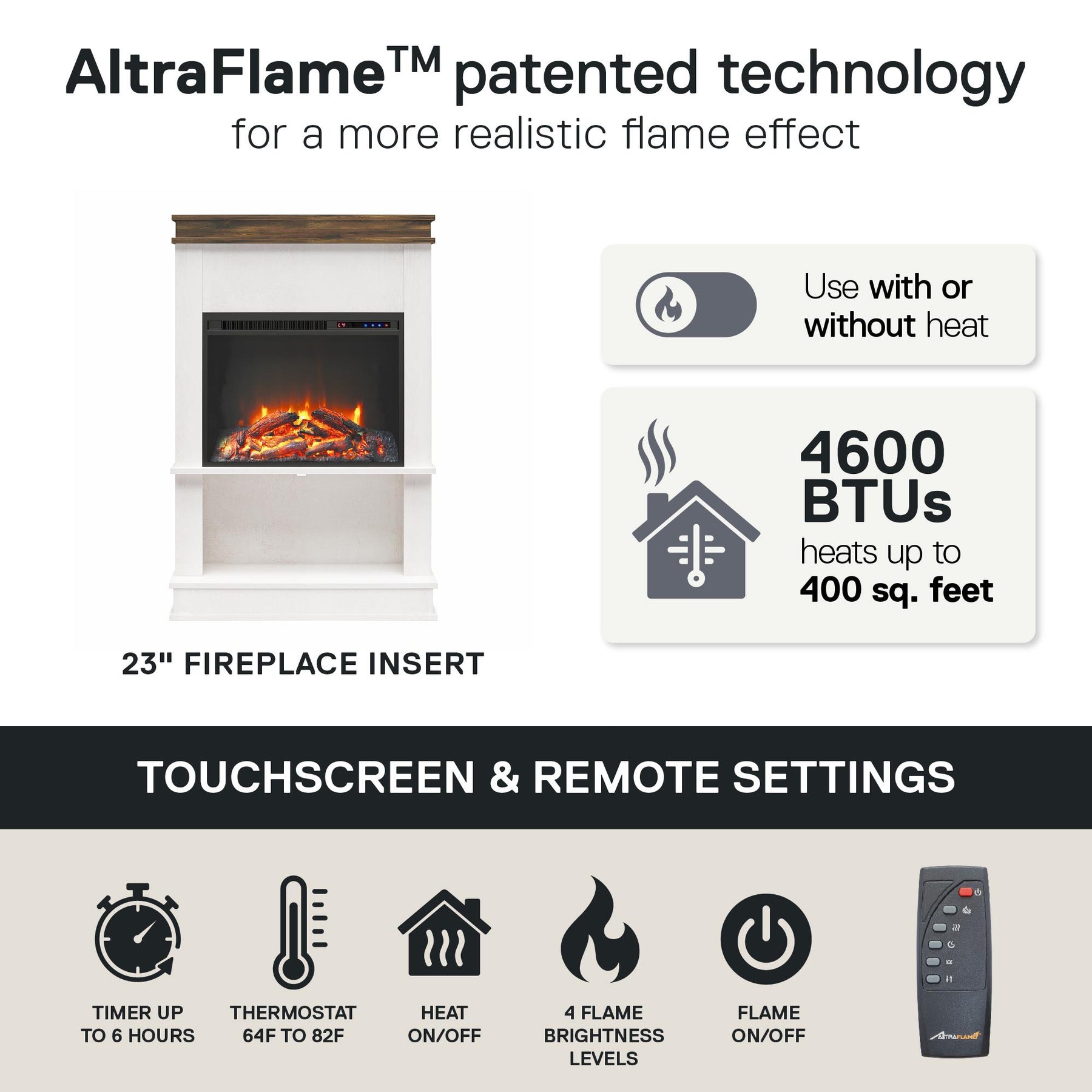 AltraFlame™ patented technology

for a more realistic flame effect

23" FIREPLACE INSERT

Use with or without heat

4600 BTUs heats up to 400 sq. feet

TOUCHSCREEN & REMOTE SETTINGS

TIMER UP TO 6 HOURS

THERMOSTAT 64F TO 82F

HEAT ON/OFF

4 FLAME BRIGHTNESS LEVELS

FLAME ON/OFF

ALTRAFLAME